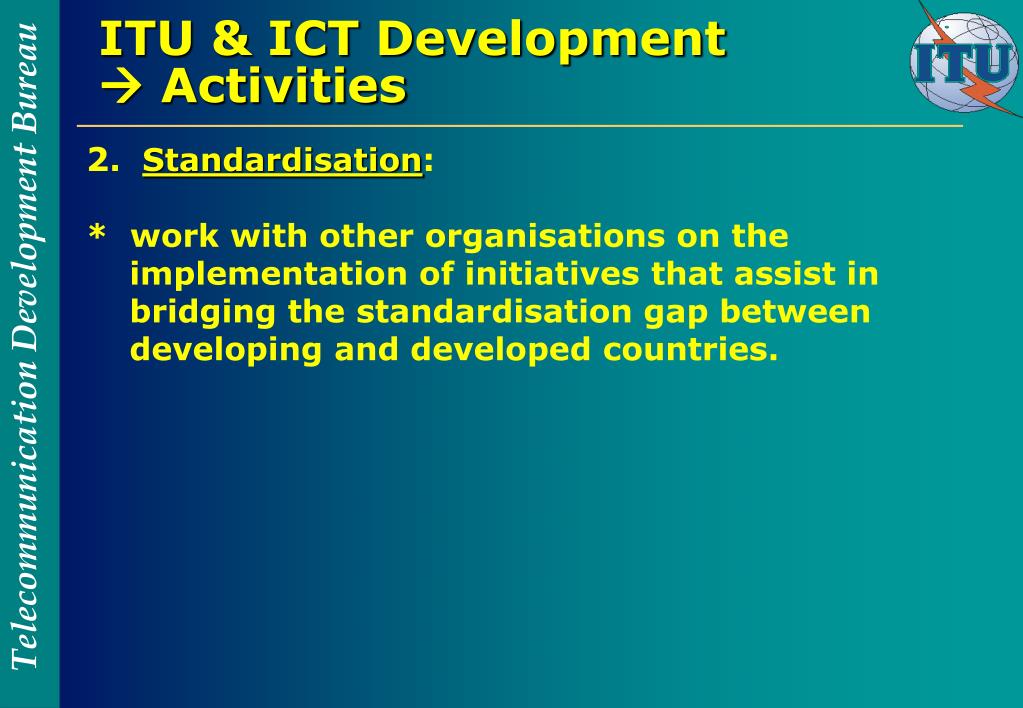 Telecommunication Development Bureau

ITU & ICT Development
→ Activities

ITU

2. Standardisation:

* work with other organisations on the implementation of initiatives that assist in bridging the standardisation gap between developing and developed countries.